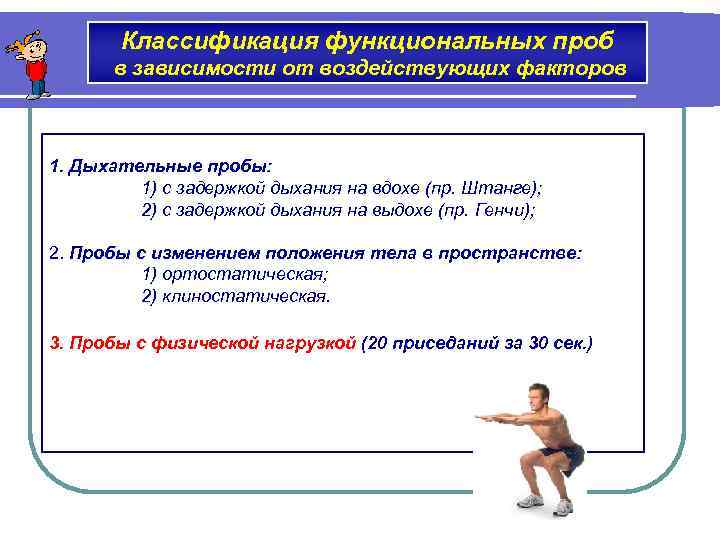 Классификация функциональных проб в зависимости от воздействующих факторов

1. Дыхательные пробы:
1) с задержкой дыхания на вдохе (пр. Штанге);
2) с задержкой дыхания на выдохе (пр. Генчи);

2. Пробы с изменением положения тела в пространстве:
1) ортостатическая;
2) клиностатическая.

3. Пробы с физической нагрузкой (20 приседаний за 30 сек.)